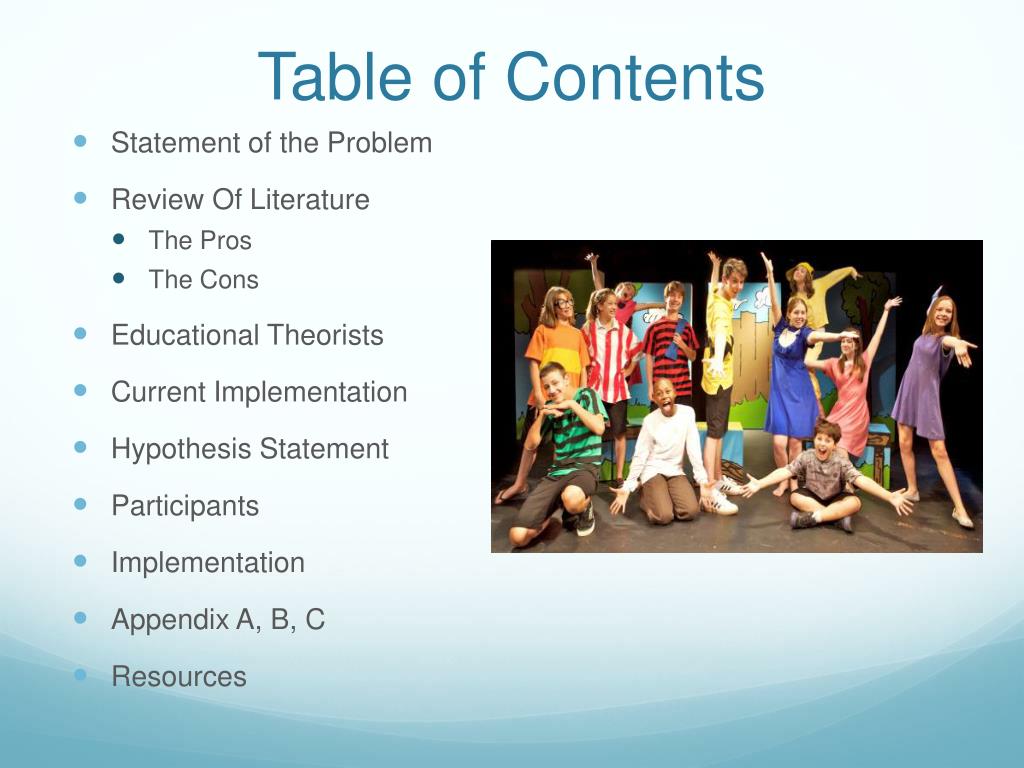 Table of Contents

- Statement of the Problem
- Review Of Literature
  - The Pros
  - The Cons
- Educational Theorists
- Current Implementation
- Hypothesis Statement
- Participants
- Implementation
- Appendix A, B, C
- Resources